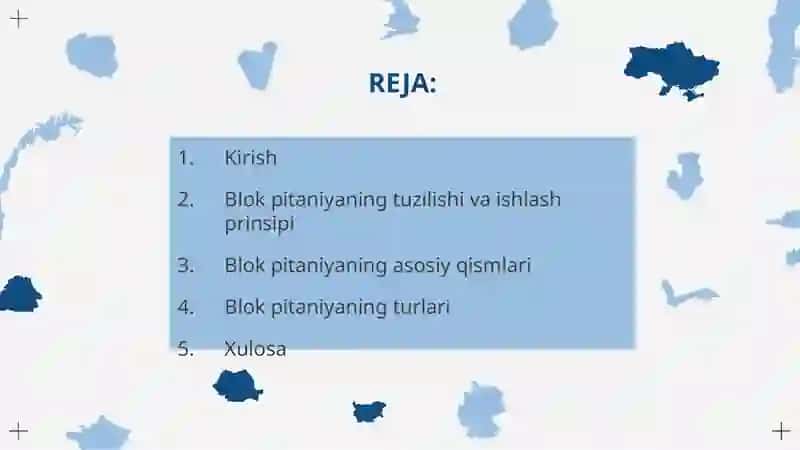 REJA:

1. Kirish
2. Blok pitaniyaning tuzilishi va ishlash prinsipi
3. Blok pitaniyaning asosiy qismlari
4. Blok pitaniyaning turlari
5. Xulosa